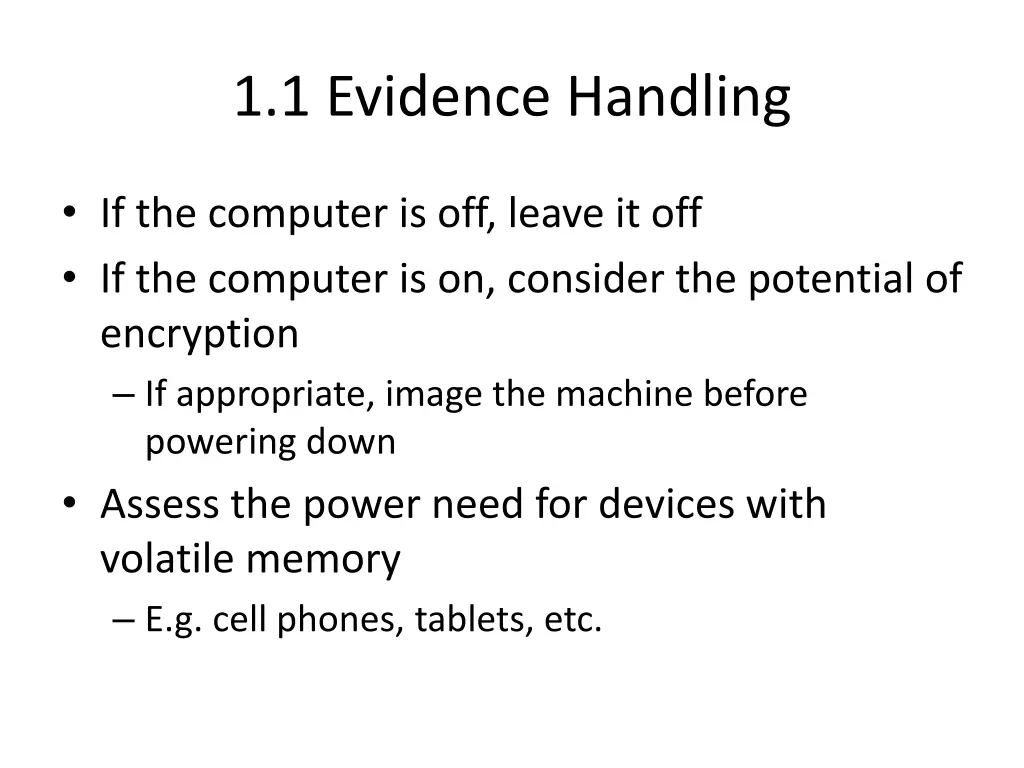 1.1 Evidence Handling

• If the computer is off, leave it off
• If the computer is on, consider the potential of encryption
  – If appropriate, image the machine before powering down
• Assess the power need for devices with volatile memory
  – E.g. cell phones, tablets, etc.